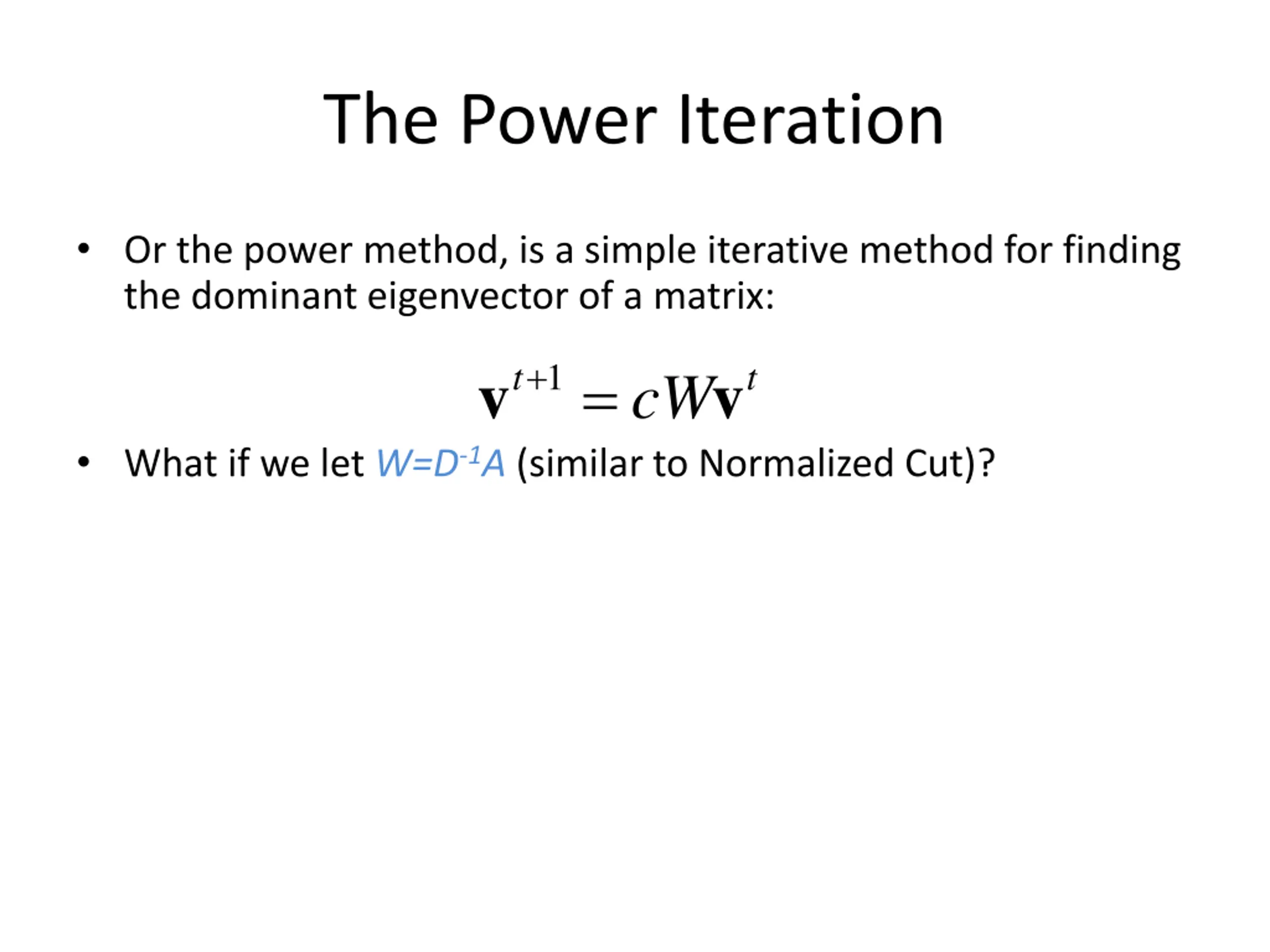 The Power Iteration

• Or the power method, is a simple iterative method for finding the dominant eigenvector of a matrix:

$\mathbf{v}^{t+1} = cW\mathbf{v}^{t}$

• What if we let $W=D^{-1}A$ (similar to Normalized Cut)?